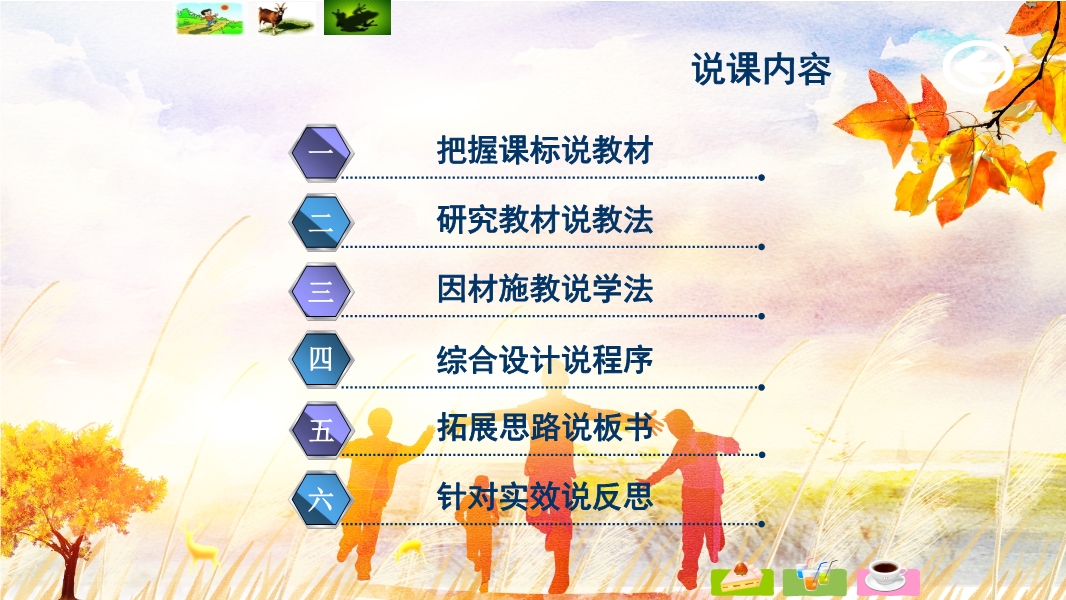 说课内容

一 把握课标说教材

二 研究教材说教法

三 因材施教说学法

四 综合设计说程序

五 拓展思路说板书

六 针对实效说反思